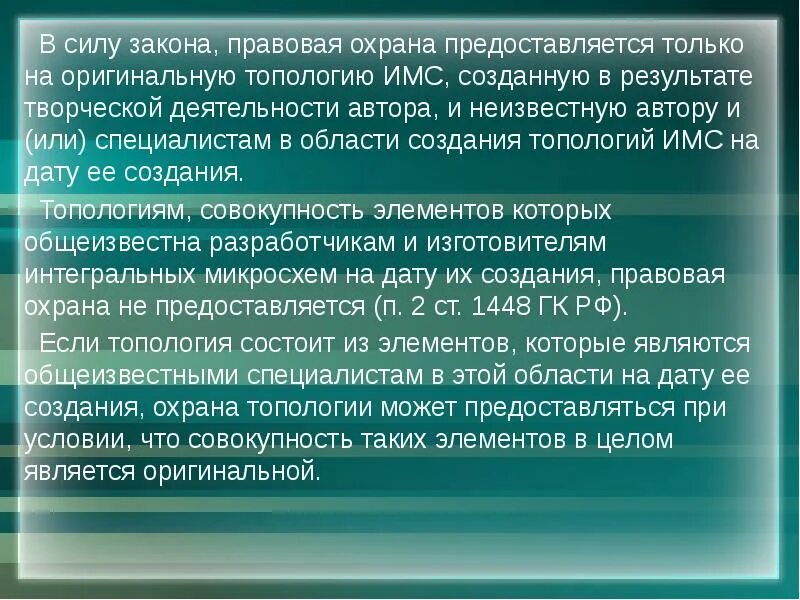 В силу закона, правовая охрана предоставляется только на оригинальную топологию ИМС, созданную в результате творческой деятельности автора, и неизвестную автору и (или) специалистам в области создания топологий ИМС на дату ее создания.

Топологиям, совокупность элементов которых общеизвестна разработчикам и изготовителям интегральных микросхем на дату их создания, правовая охрана не предоставляется (п. 2 ст. 1448 ГК РФ).

Если топология состоит из элементов, которые являются общеизвестными специалистам в этой области на дату ее создания, охрана топологии может предоставляться при условии, что совокупность таких элементов в целом является оригинальной.